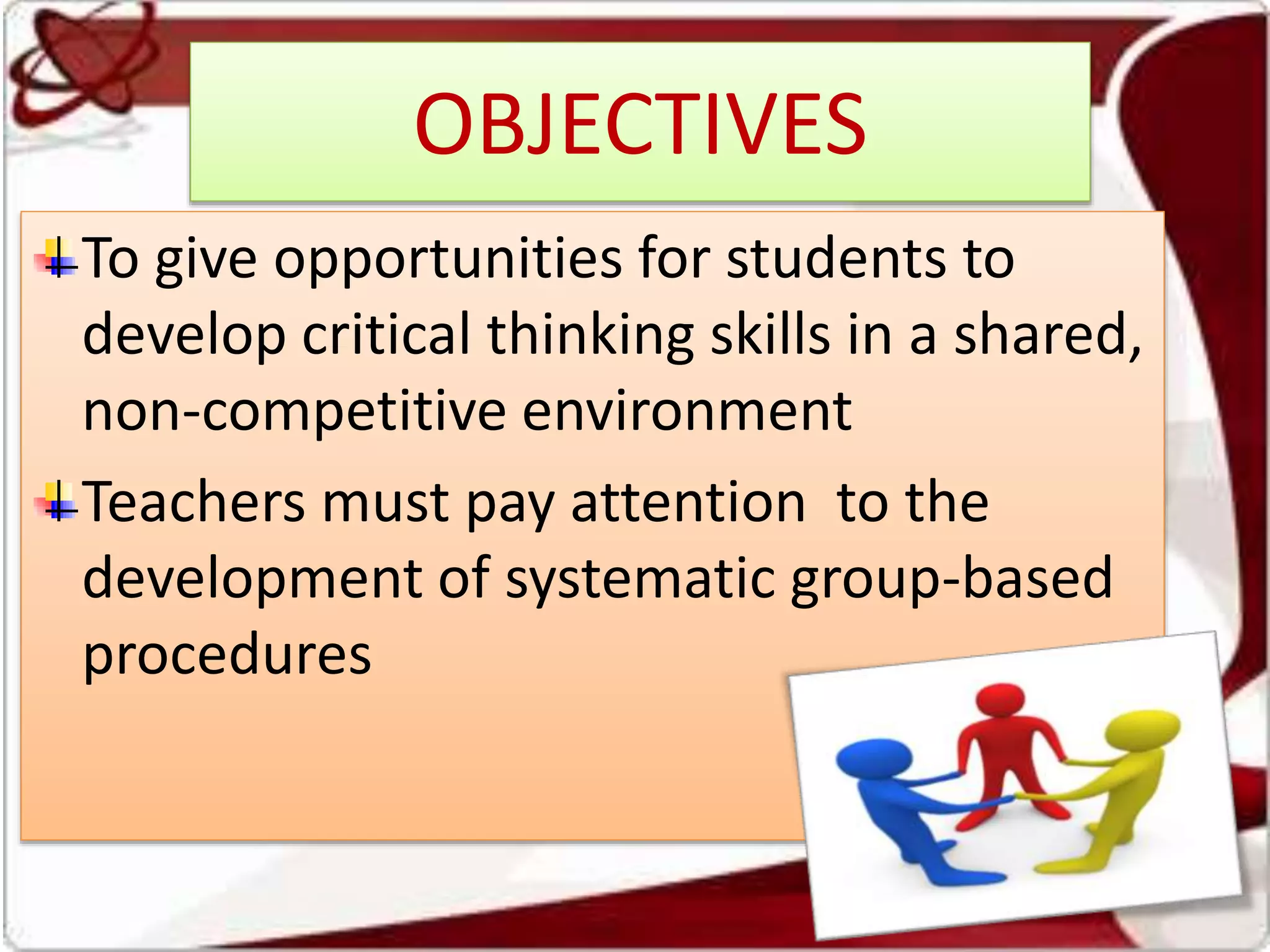 OBJECTIVES

To give opportunities for students to develop critical thinking skills in a shared, non-competitive environment

Teachers must pay attention  to the development of systematic group-based procedures